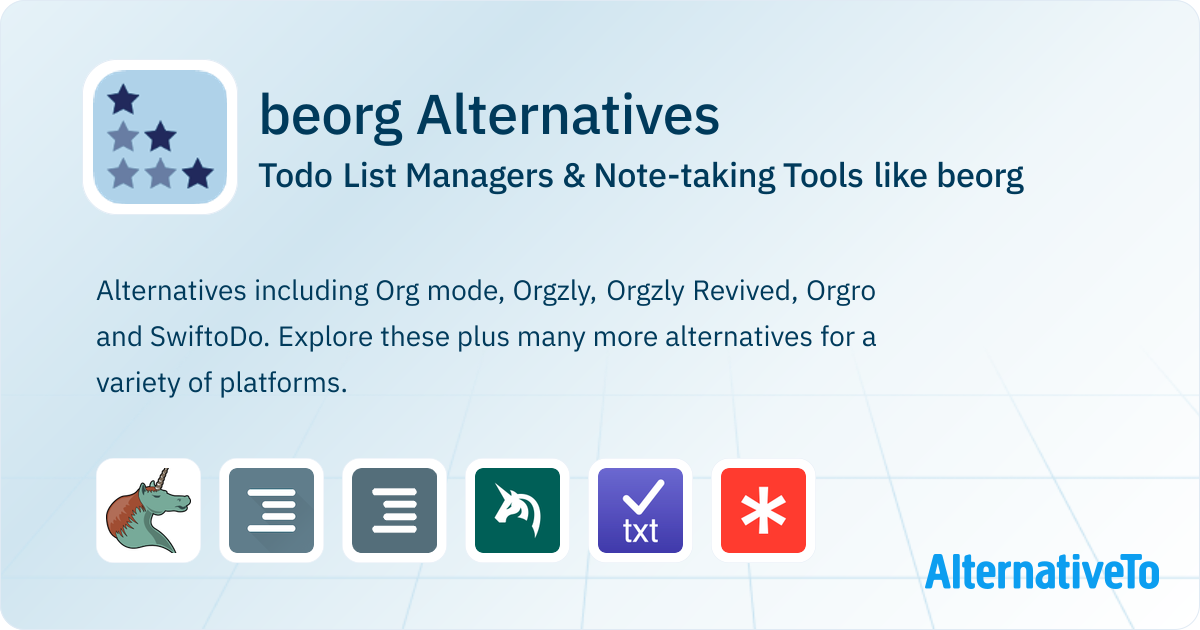 beorg Alternatives

Todo List Managers & Note-taking Tools like beorg

Alternatives including Org mode, Orgzly, Orgzly Revived, Orgro and SwiftoDo. Explore these plus many more alternatives for a variety of platforms.

txt

AlternativeTo